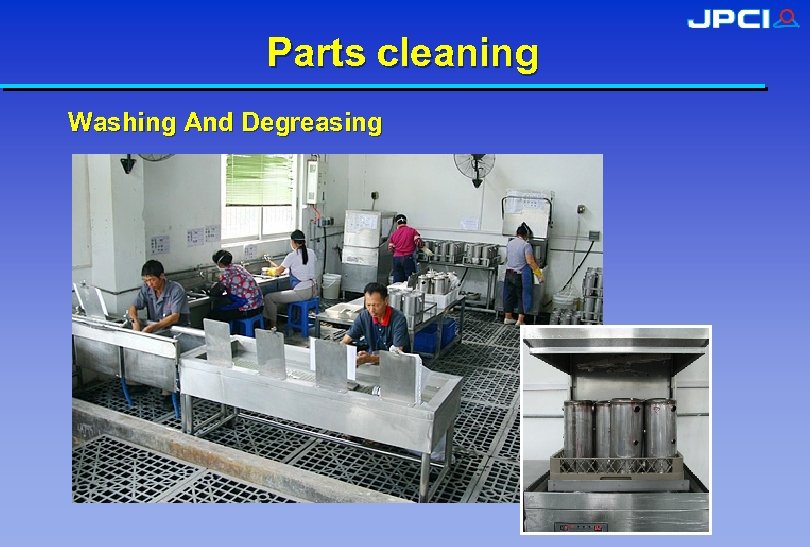 JPCI

Parts cleaning

Washing And Degreasing